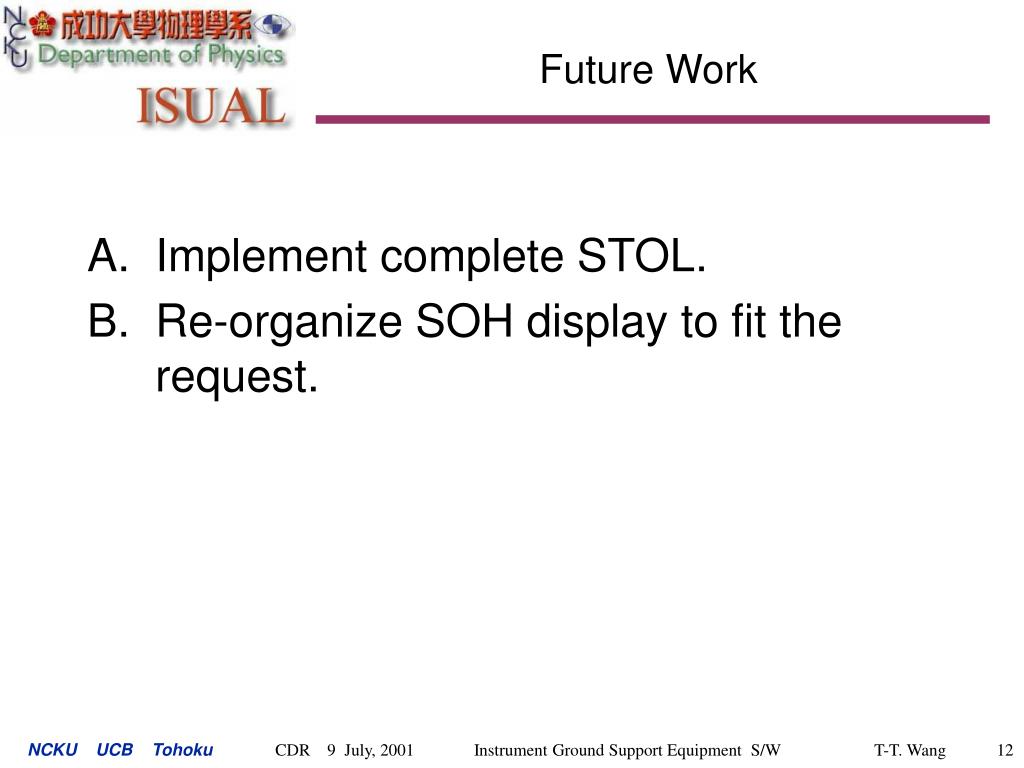 NCKU
成功大學物理學系
Department of Physics
ISUAL

Future Work

A. Implement complete STOL.
B. Re-organize SOH display to fit the request.

NCKU UCB Tohoku CDR 9 July, 2001 Instrument Ground Support Equipment S/W T-T. Wang 12